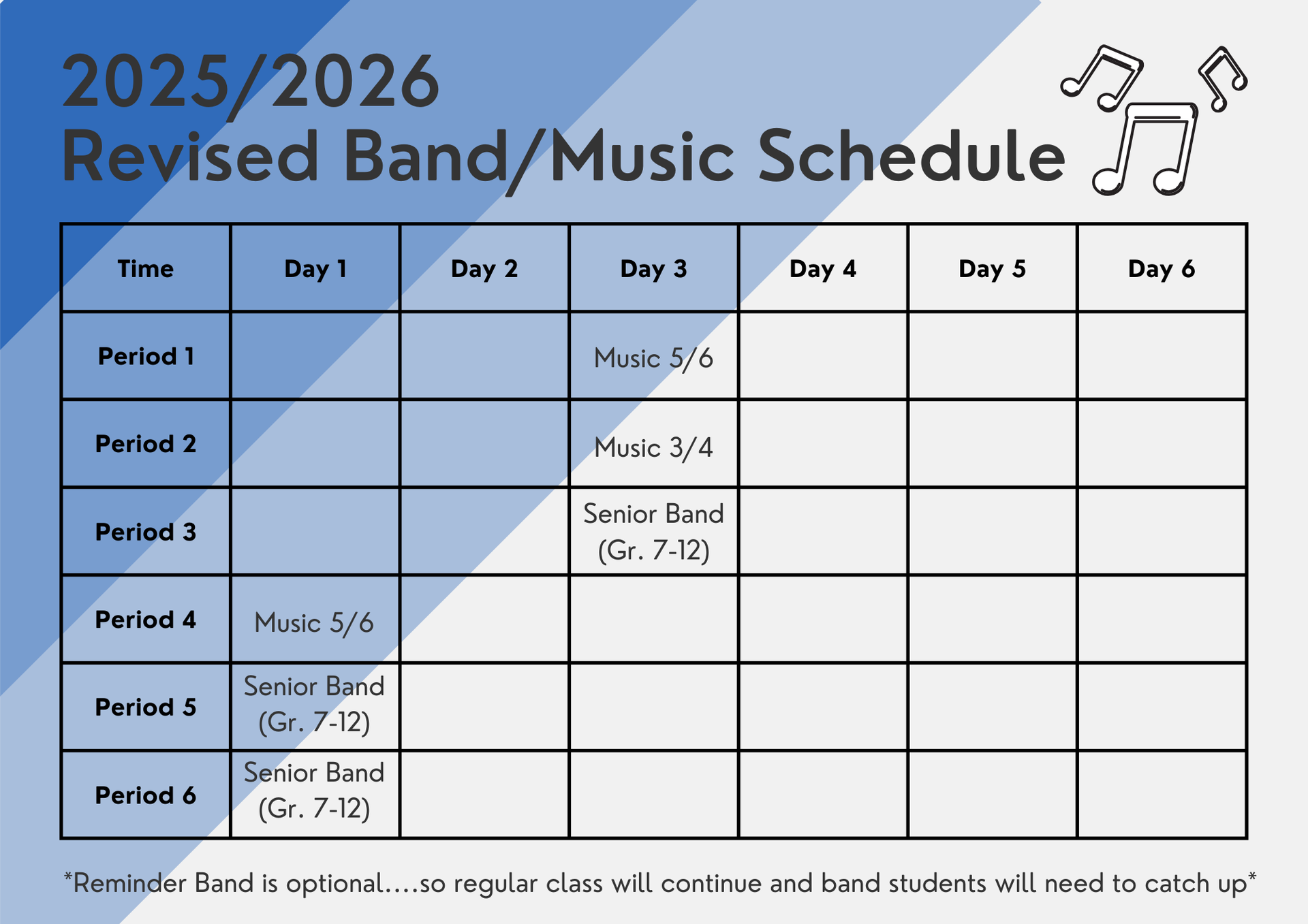 2025/2026
Revised Band/Music Schedule

| Time | Day 1 | Day 2 | Day 3 | Day 4 | Day 5 | Day 6 |
|---|---|---|---|---|---|---|
| Period 1 | | | Music 5/6 | | | |
| Period 2 | | | Music 3/4 | | | |
| Period 3 | | | Senior Band (Gr. 7-12) | | | |
| Period 4 | Music 5/6 | | | | | |
| Period 5 | Senior Band (Gr. 7-12) | | | | | |
| Period 6 | Senior Band (Gr. 7-12) | | | | | |

*Reminder Band is optional....so regular class will continue and band students will need to catch up*